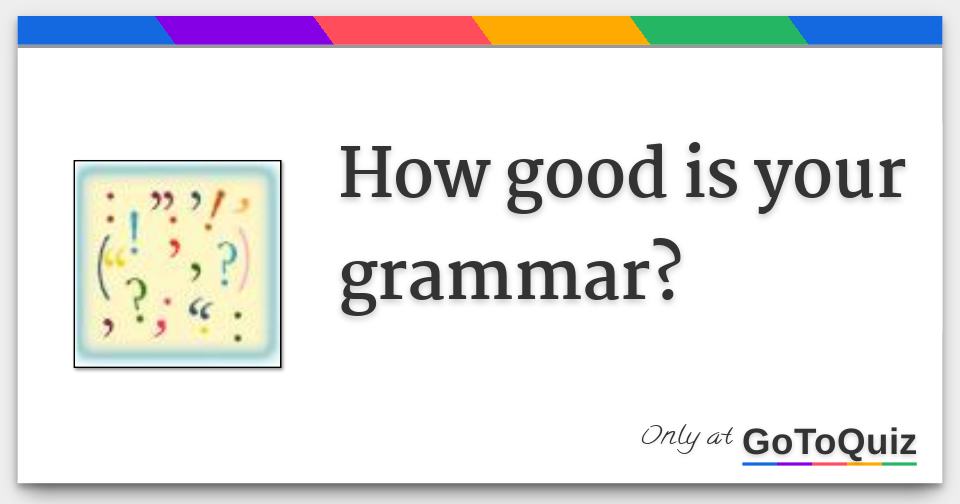 How good is your grammar?

Only at GoToQuiz